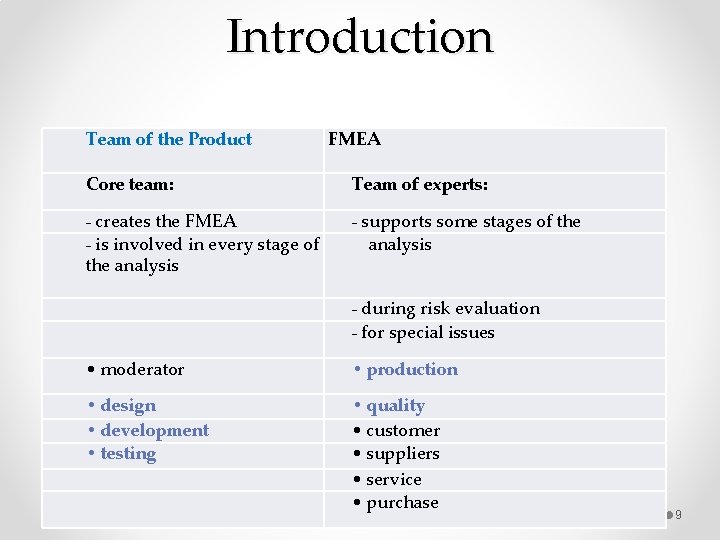 Introduction

| Team of the Product | FMEA |
|---|---|
| Core team: | Team of experts: |
| - creates the FMEA | - supports some stages of the |
| - is involved in every stage of the analysis | analysis |
| | - during risk evaluation |
| | - for special issues |
| • moderator | • production |
| • design | • quality |
| • development | • customer |
| • testing | • suppliers |
| | • service |
| | • purchase |

9